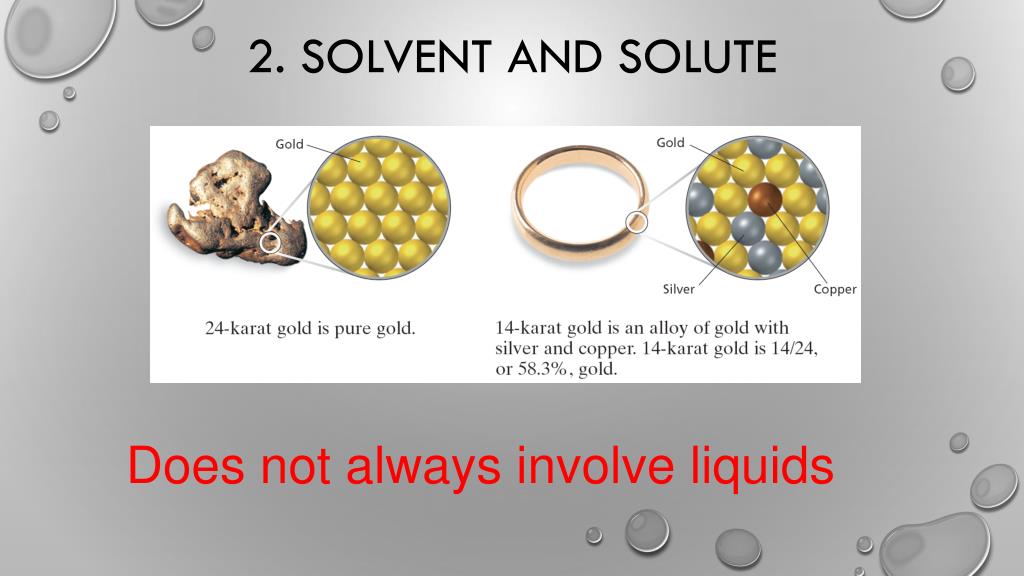 2. SOLVENT AND SOLUTE

Gold

24-karat gold is pure gold.

Gold

Silver

Copper

14-karat gold is an alloy of gold with silver and copper. 14-karat gold is 14/24, or 58.3%, gold.

Does not always involve liquids